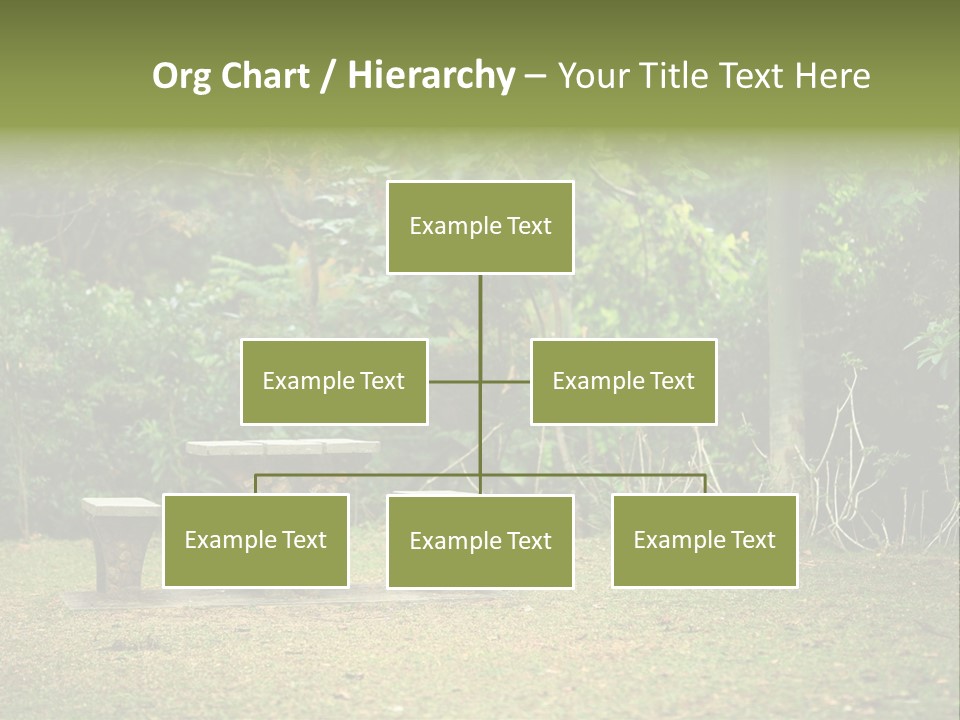 Org Chart / Hierarchy – Your Title Text Here

Example Text

Example Text

Example Text

Example Text

Example Text

Example Text